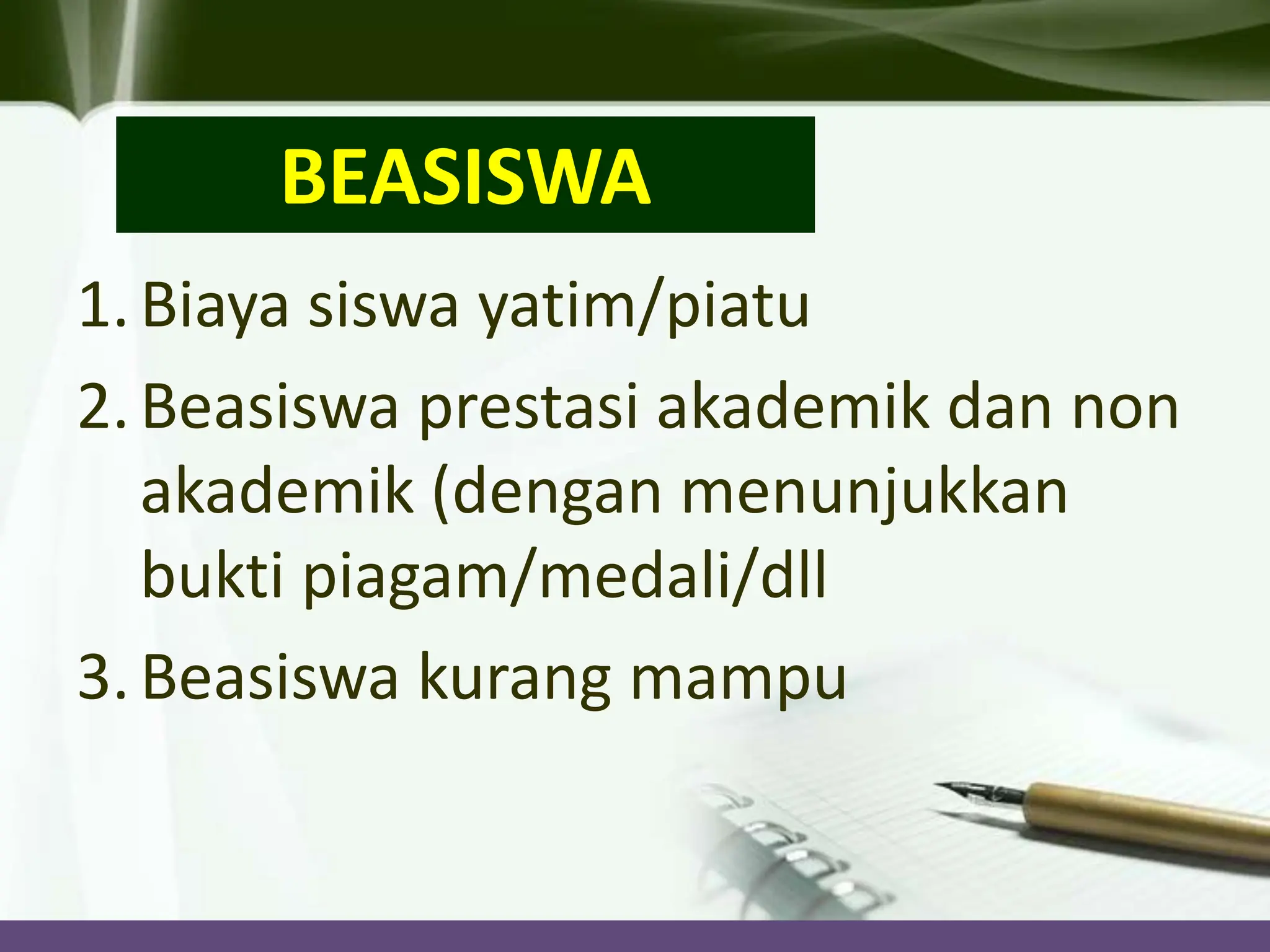 BEASISWA

1. Biaya siswa yatim/piatu
2. Beasiswa prestasi akademik dan non akademik (dengan menunjukkan bukti piagam/medali/dll
3. Beasiswa kurang mampu